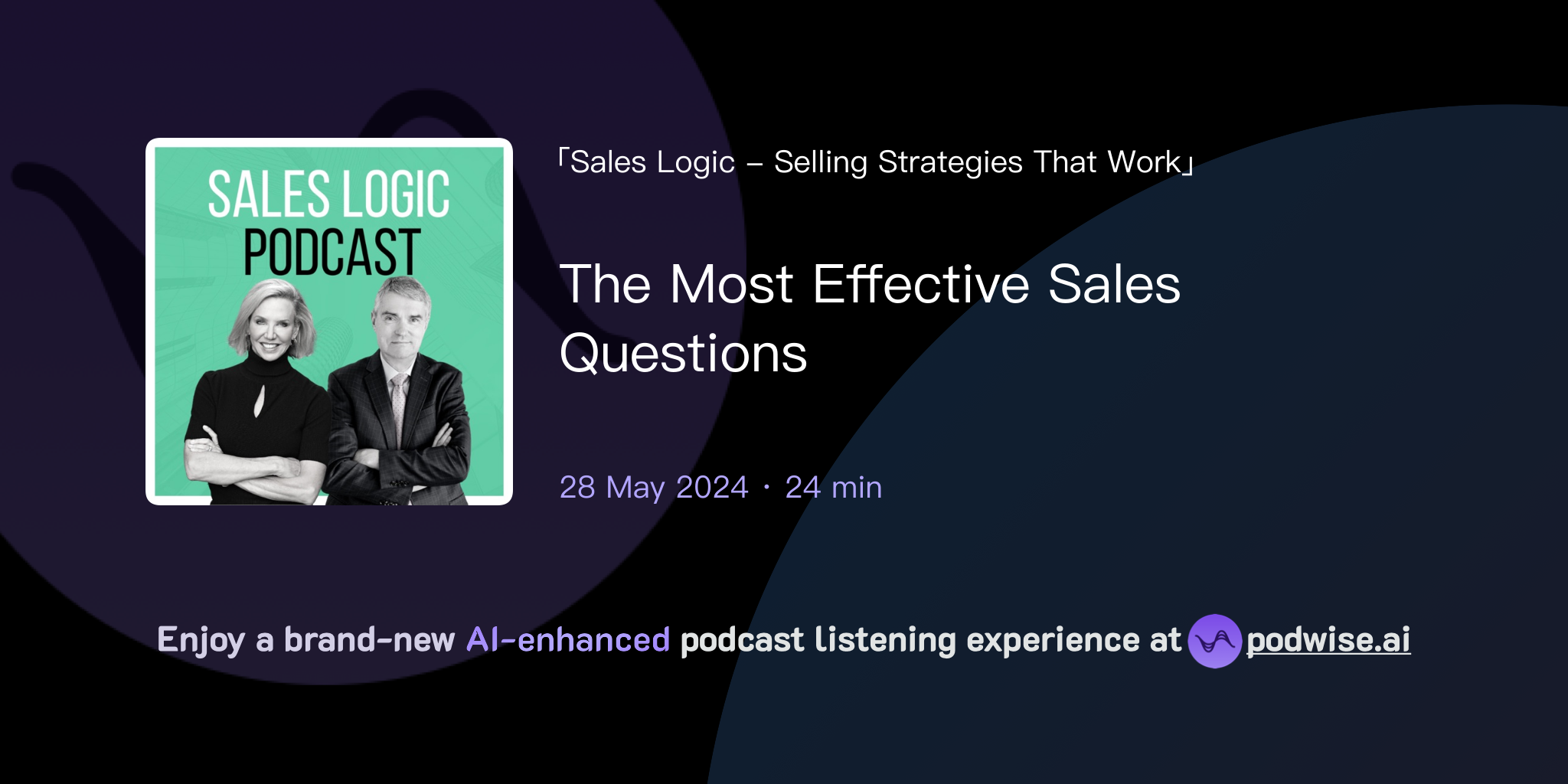 SALES LOGIC
PODCAST

「Sales Logic – Selling Strategies That Work」

The Most Effective Sales Questions

28 May 2024 · 24 min

Enjoy a brand-new AI-enhanced podcast listening experience at podwise.ai